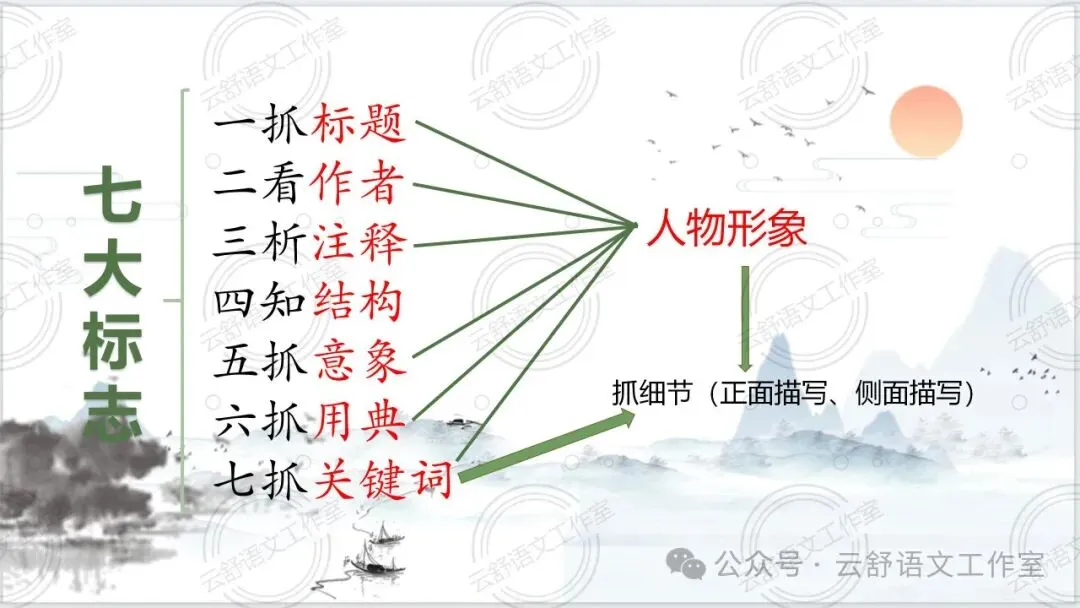 七大标志

一抓标题
二看作者
三析注释
四知结构
五抓意象
六抓用典
七抓关键词

人物形象

抓细节（正面描写、侧面描写）

云舒语文工作室

公众号 · 云舒语文工作室